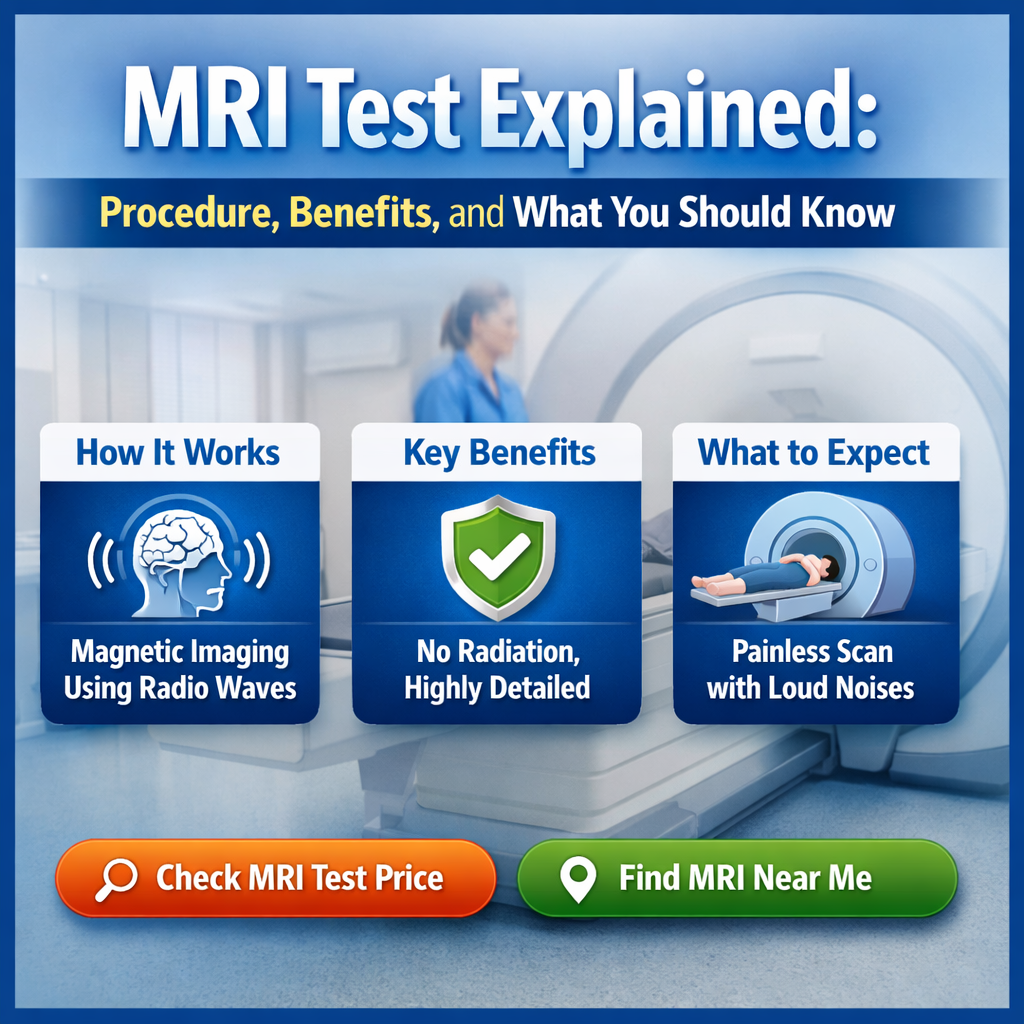 MRI Test Explained:

Procedure, Benefits, and What You Should Know

How It Works

Magnetic Imaging Using Radio Waves

Key Benefits

No Radiation, Highly Detailed

What to Expect

Painless Scan with Loud Noises

Check MRI Test Price

Find MRI Near Me